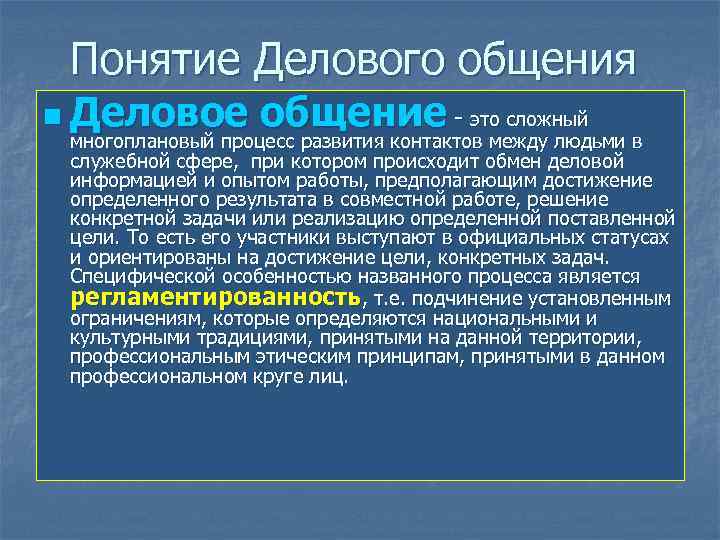 Понятие Делового общения

Деловое общение - это сложный многоплановый процесс развития контактов между людьми в служебной сфере, при котором происходит обмен деловой информацией и опытом работы, предполагающим достижение определенного результата в совместной работе, решение конкретной задачи или реализацию определенной поставленной цели. То есть его участники выступают в официальных статусах и ориентированы на достижение цели, конкретных задач. Специфической особенностью названного процесса является регламентированность, т.е. подчинение установленным ограничениям, которые определяются национальными и культурными традициями, принятыми на данной территории, профессиональным этическим принципам, принятыми в данном профессиональном круге лиц.